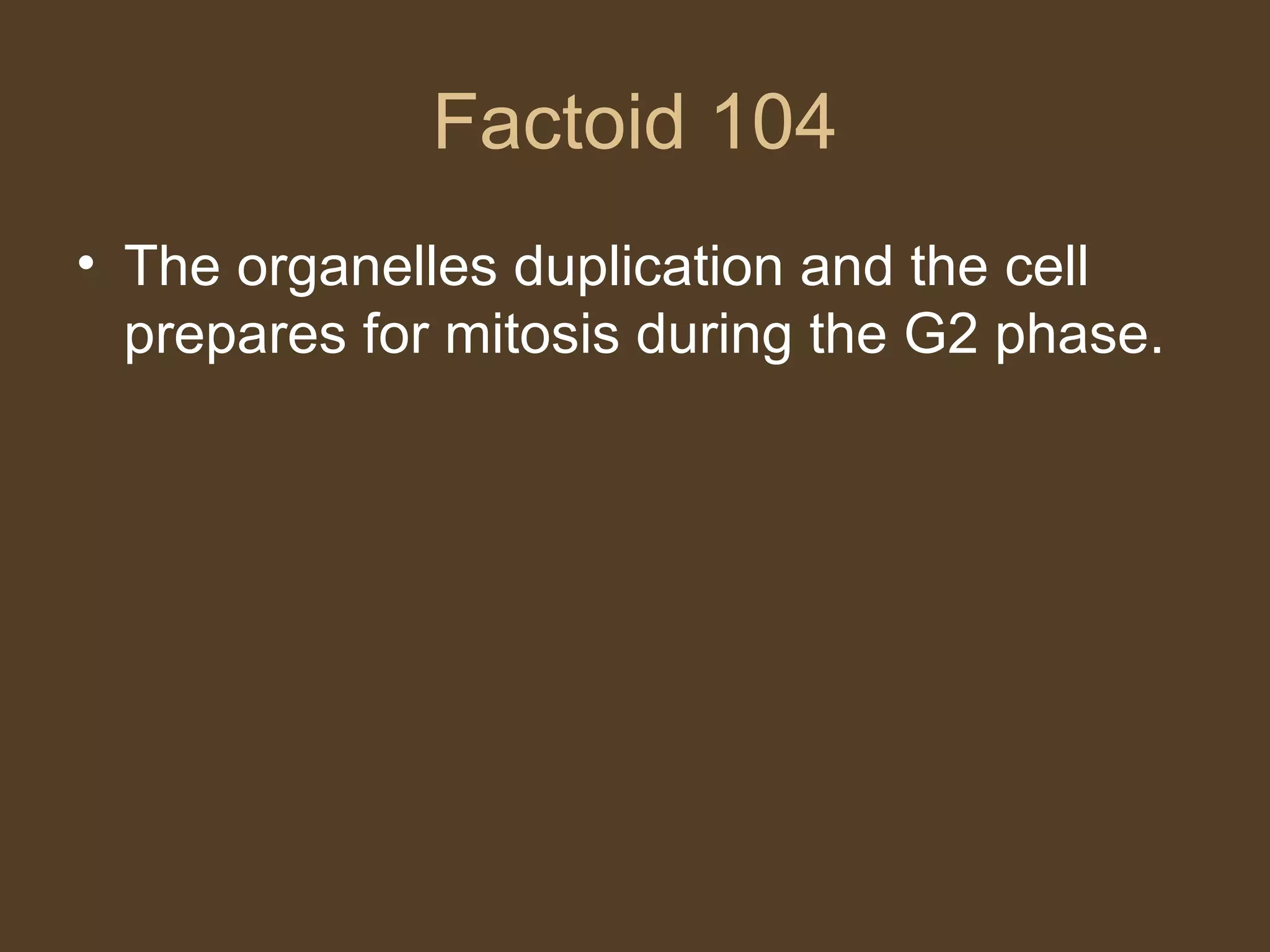 Factoid 104

• The organelles duplication and the cell prepares for mitosis during the G2 phase.